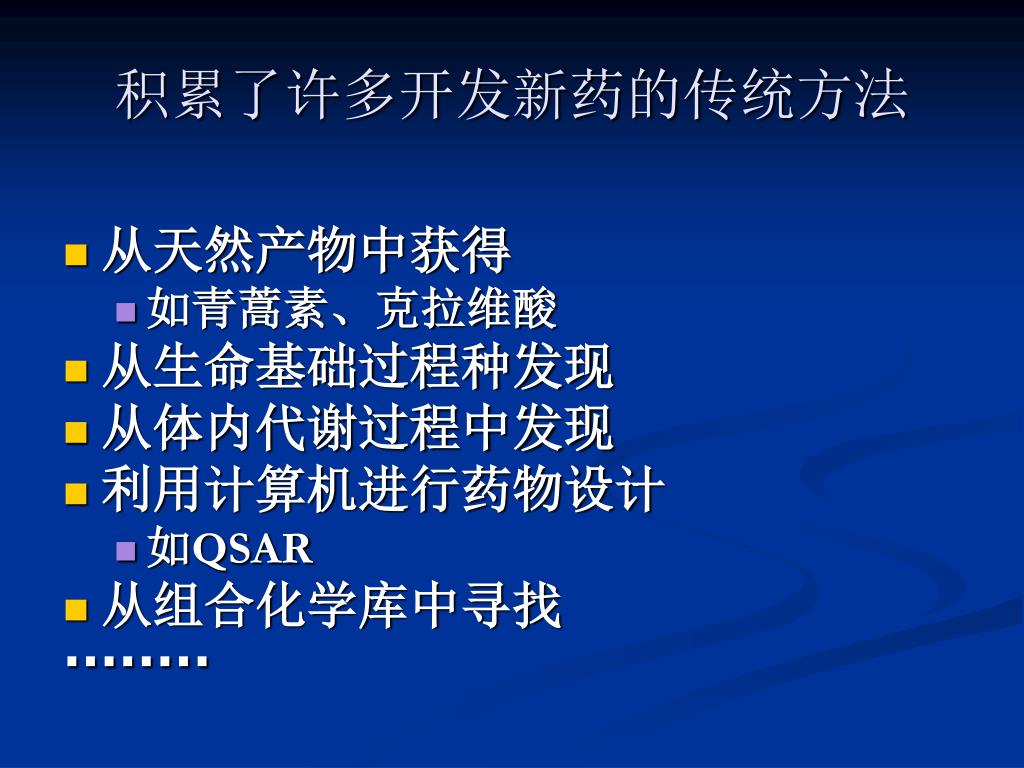 积累了许多开发新药的传统方法

从天然产物中获得

如青蒿素、克拉维酸

从生命基础过程种发现

从体内代谢过程中发现

利用计算机进行药物设计

如QSAR

从组合化学库中寻找

……..